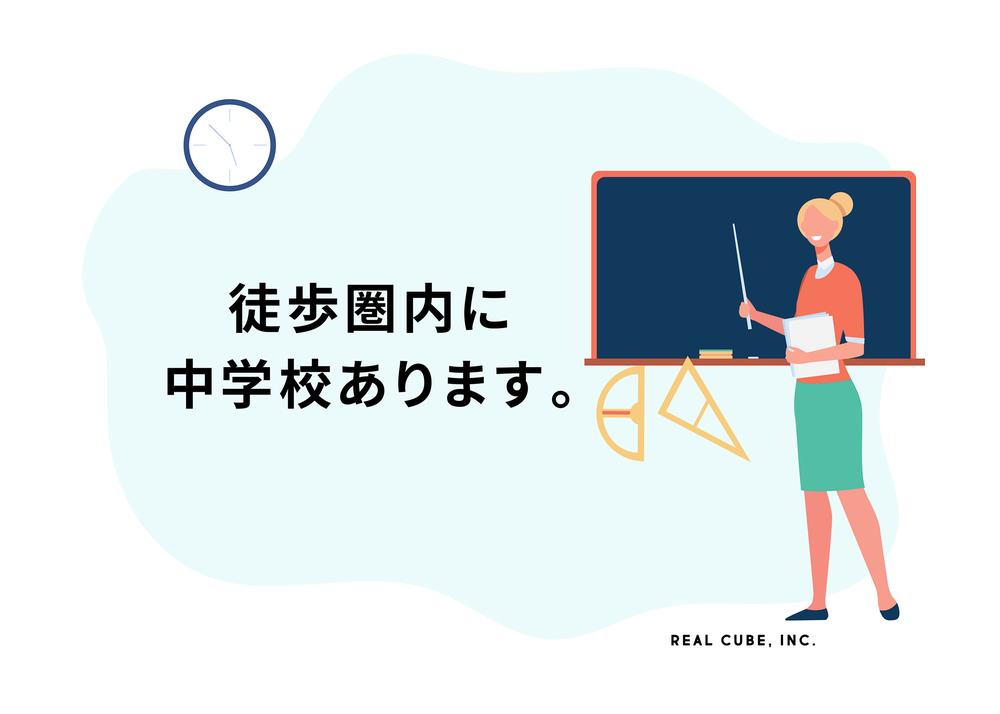 徒歩圏内に
中学校あります。

REAL CUBE, INC.